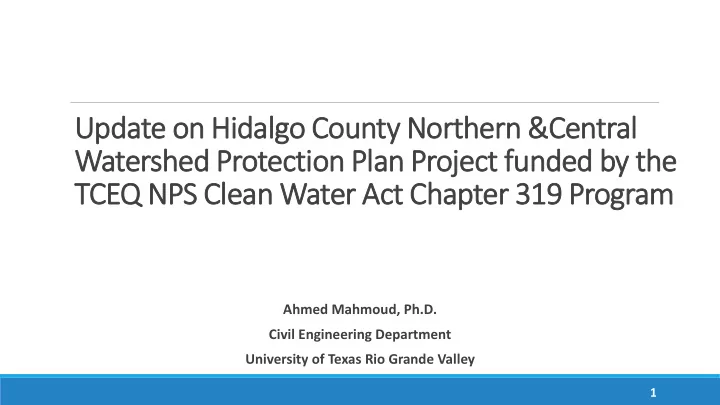 Update on Hidalgo County Northern &Central Watershed Protection Plan Project funded by the TCEQ NPS Clean Water Act Chapter 319 Program

Ahmed Mahmoud, Ph.D.

Civil Engineering Department

University of Texas Rio Grande Valley

1